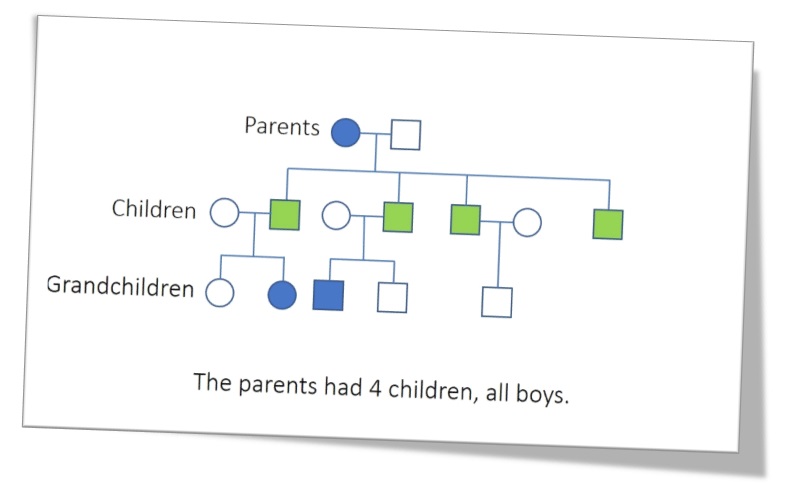 Parents

Children

Grandchildren

The parents had 4 children, all boys.